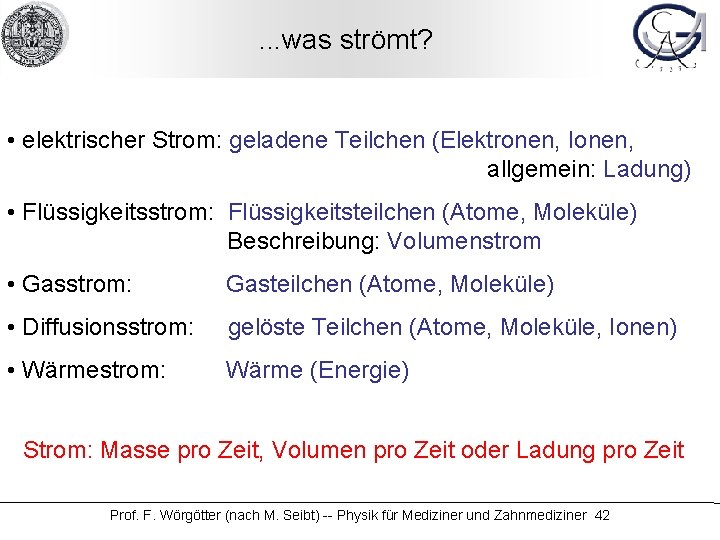 ...was strömt?

• elektrischer Strom: geladene Teilchen (Elektronen, Ionen, allgemein: Ladung)

• Flüssigkeitsstrom: Flüssigkeitsteilchen (Atome, Moleküle)
Beschreibung: Volumenstrom

• Gasstrom: Gasteilchen (Atome, Moleküle)

• Diffusionsstrom: gelöste Teilchen (Atome, Moleküle, Ionen)

• Wärmestrom: Wärme (Energie)

Strom: Masse pro Zeit, Volumen pro Zeit oder Ladung pro Zeit

Prof. F. Wörgötter (nach M. Seibt) -- Physik für Mediziner und Zahnmediziner 42